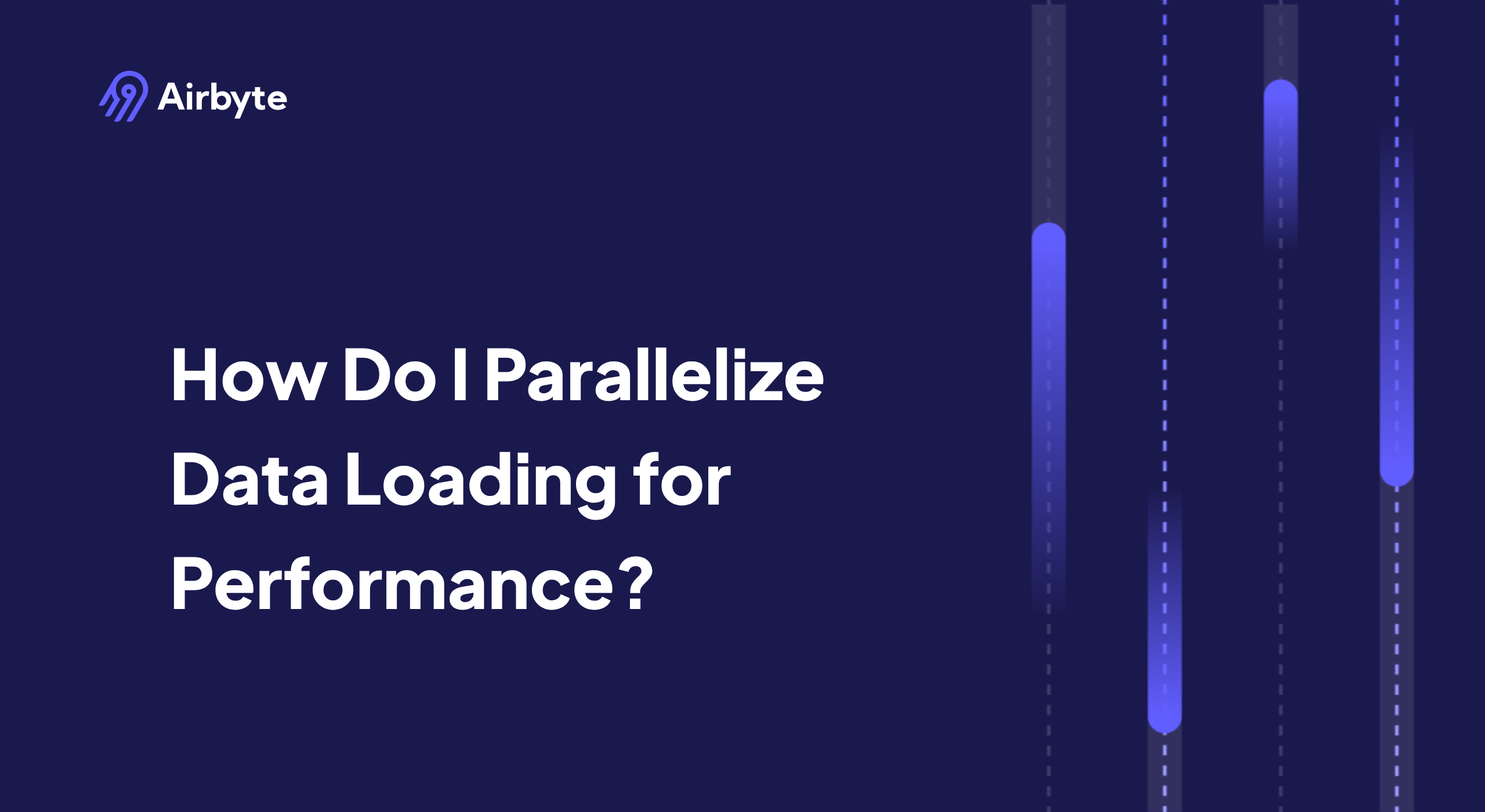 Airbyte

How Do I Parallelize Data Loading for Performance?